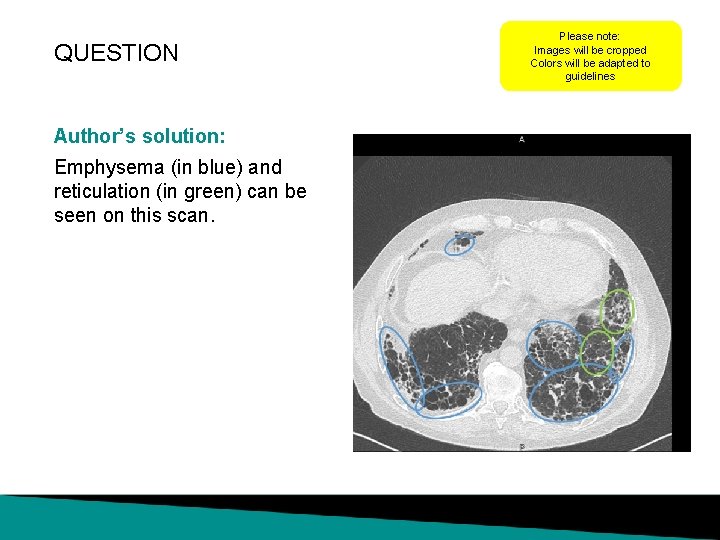 QUESTION

Please note:
Images will be cropped
Colors will be adapted to guidelines

Author's solution:

Emphysema (in blue) and reticulation (in green) can be seen on this scan.

A

P